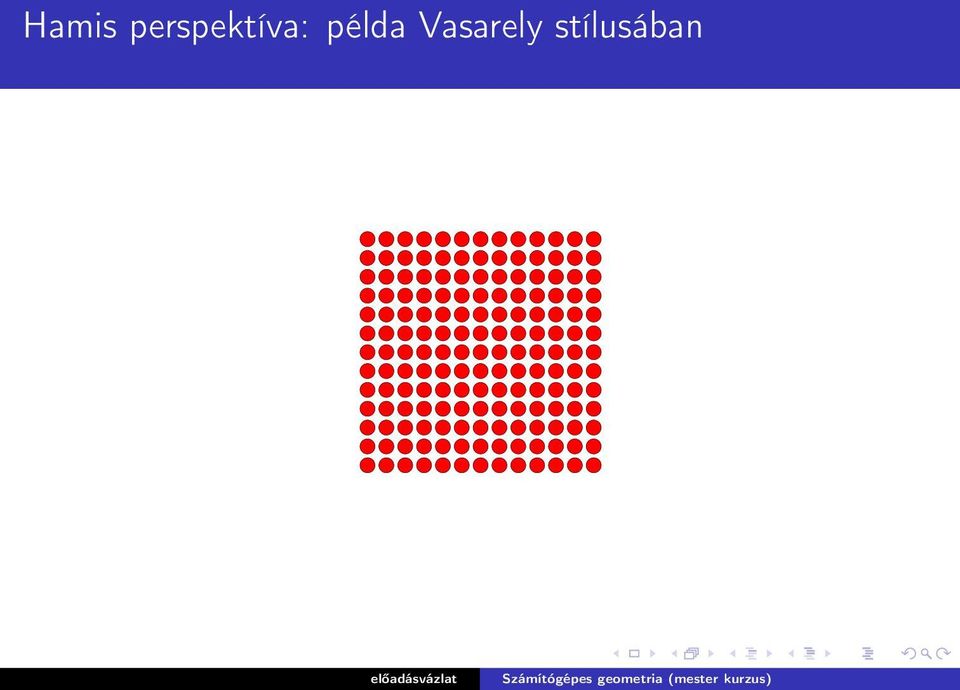 Hamis perspektíva: példa Vasarely stílusában

előadásvázlat Számítógépes geometria (mester kurzus)